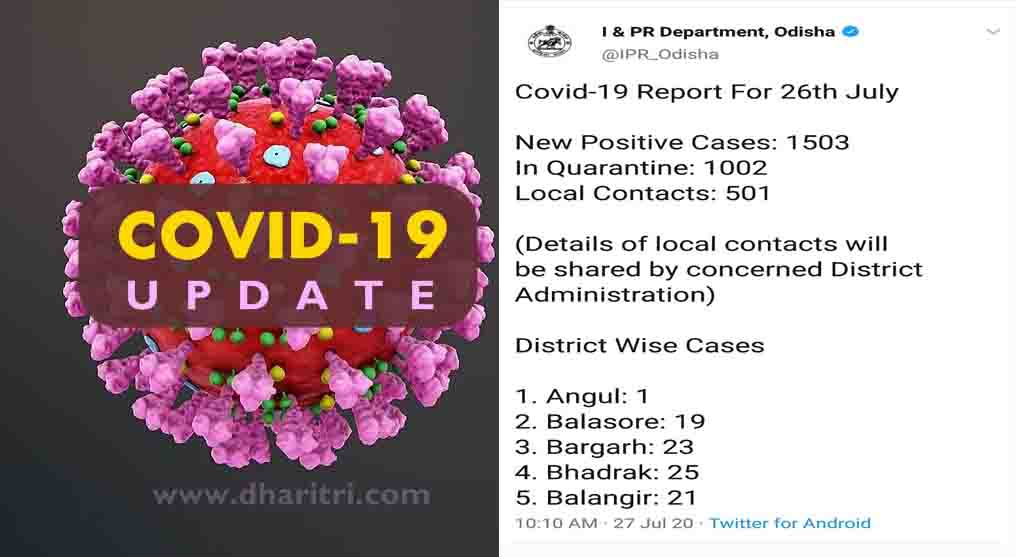 COVID-19
UPDATE

www.dharitri.com

I & PR Department, Odisha
@IPR_Odisha

Covid-19 Report For 26th July

New Positive Cases: 1503
In Quarantine: 1002
Local Contacts: 501

(Details of local contacts will be shared by concerned District Administration)

District Wise Cases

1. Angul: 1
2. Balasore: 19
3. Bargarh: 23
4. Bhadrak: 25
5. Balangir: 21

10:10 AM · 27 Jul 20 · Twitter for Android